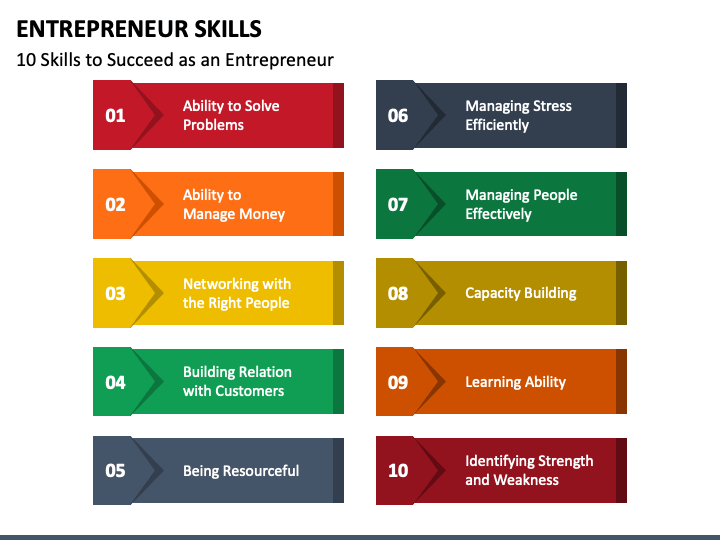 ENTREPRENEUR SKILLS

10 Skills to Succeed as an Entrepreneur

01 Ability to Solve Problems

02 Ability to Manage Money

03 Networking with the Right People

04 Building Relation with Customers

05 Being Resourceful

06 Managing Stress Efficiently

07 Managing People Effectively

08 Capacity Building

09 Learning Ability

10 Identifying Strength and Weakness